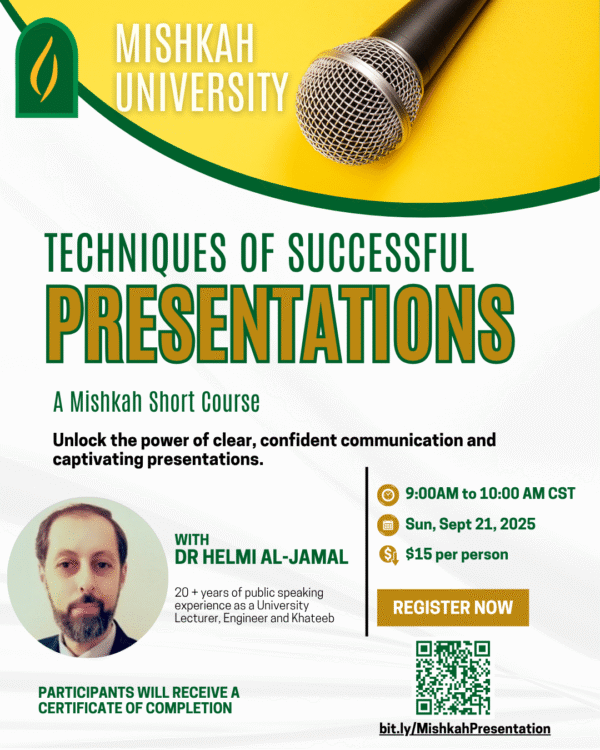 MISHKAH UNIVERSITY

TECHNIQUES OF SUCCESSFUL
PRESENTATIONS

A Mishkah Short Course

Unlock the power of clear, confident communication and captivating presentations.

WITH
DR HELMI AL-JAMAL

20 + years of public speaking experience as a University Lecturer, Engineer and Khateeb

9:00AM to 10:00 AM CST

Sun, Sept 21, 2025

$15 per person

REGISTER NOW

PARTICIPANTS WILL RECEIVE A CERTIFICATE OF COMPLETION

bit.ly/MishkahPresentation